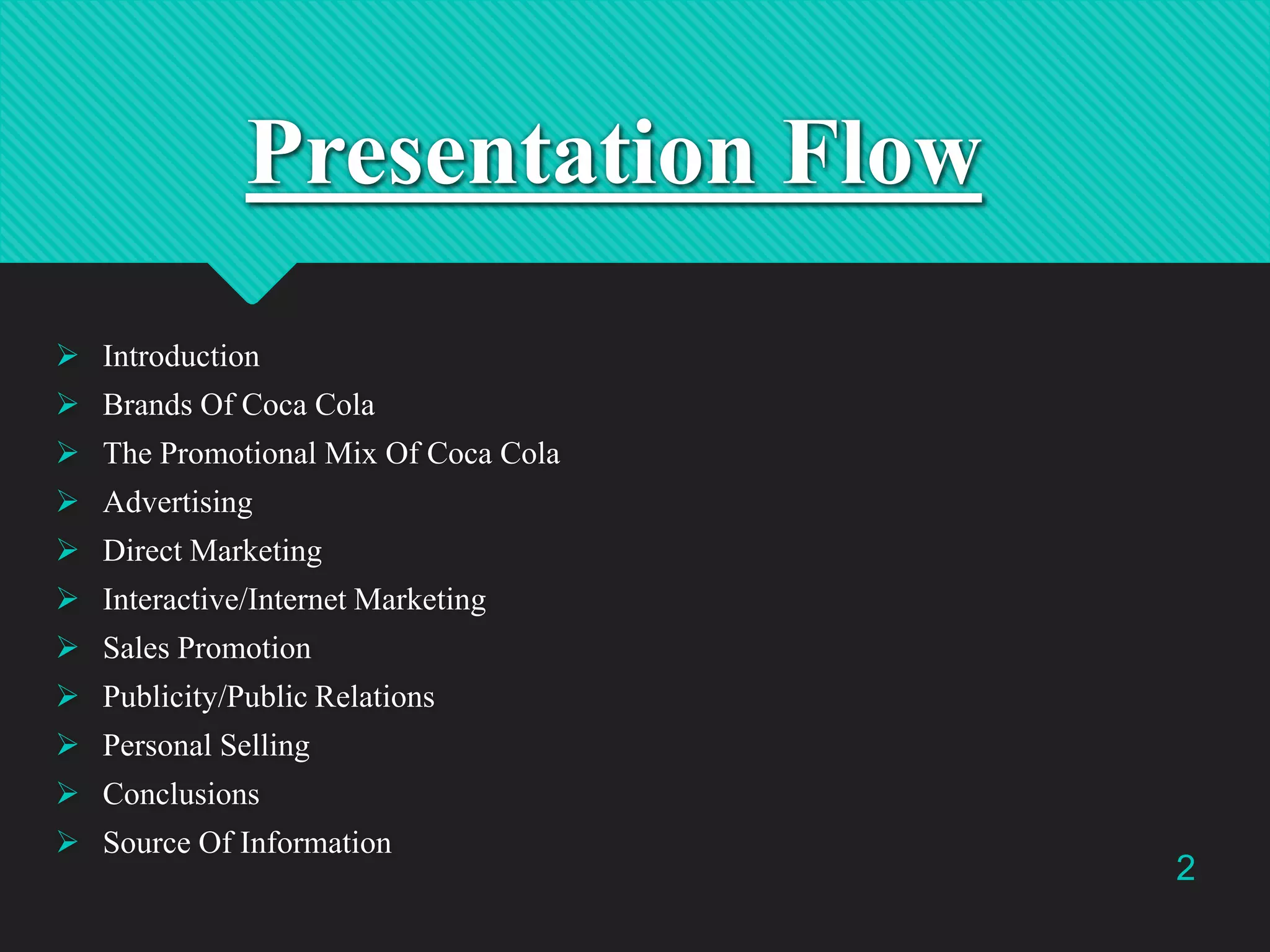 Presentation Flow

➢ Introduction
➢ Brands Of Coca Cola
➢ The Promotional Mix Of Coca Cola
➢ Advertising
➢ Direct Marketing
➢ Interactive/Internet Marketing
➢ Sales Promotion
➢ Publicity/Public Relations
➢ Personal Selling
➢ Conclusions
➢ Source Of Information

2